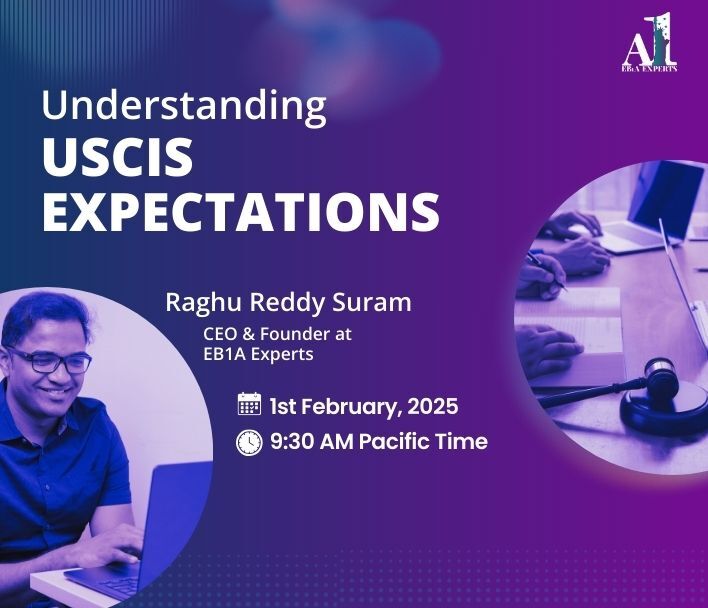 A1
EB1A EXPERTS

Understanding
USCIS
EXPECTATIONS

Raghu Reddy Suram
CEO & Founder at
EB1A Experts

1st February, 2025
9:30 AM Pacific Time